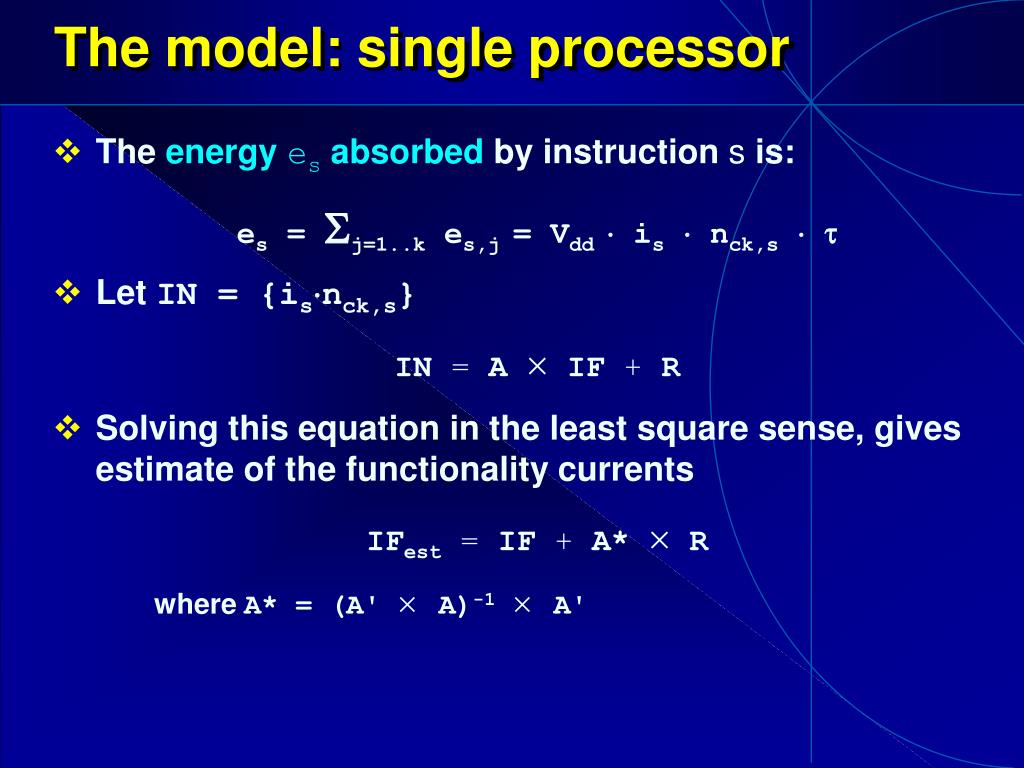 The model: single processor

❖ The energy $e_s$ absorbed by instruction $s$ is:

$e_s = \sum_{j=1..k} e_{s,j} = V_{dd} \cdot i_s \cdot n_{ck,s} \cdot \tau$

❖ Let $IN = \{i_s \cdot n_{ck,s}\}$

$IN = A \times IF + R$

❖ Solving this equation in the least square sense, gives estimate of the functionality currents

$IF_{est} = IF + A^* \times R$

where $A^* = (A' \times A)^{-1} \times A'$